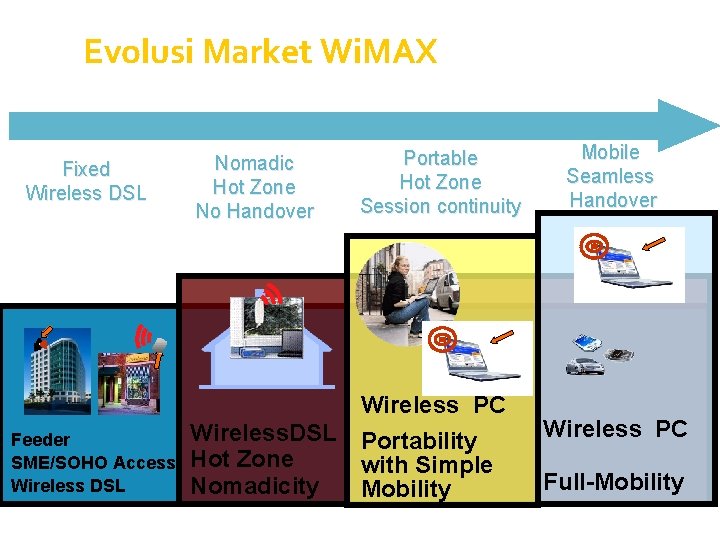 Evolusi Market WiMAX

Fixed
Wireless DSL

Nomadic
Hot Zone
No Handover

Portable
Hot Zone
Session continuity

Mobile
Seamless
Handover

Feeder
SME/SOHO Access
Wireless DSL

WirelessDSL
Hot Zone
Nomadicity

Wireless PC

Portability with Simple Mobility

Wireless PC

Full-Mobility